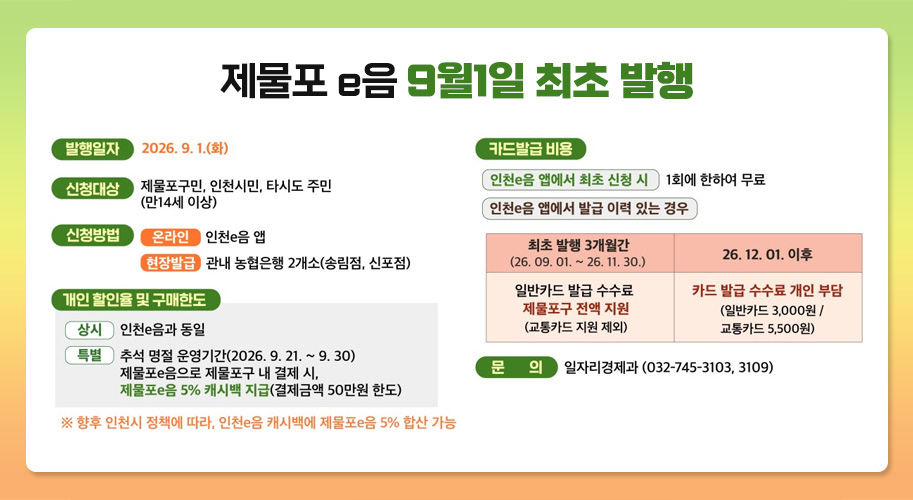 제물포 e음 9월1일 최초 발행

발행일자 2026. 9. 1.(화)

신청대상 제물포구민, 인천시민, 타시도 주민 (만14세 이상)

신청방법 온라인 인천e음 앱
현장발급 관내 농협은행 2개소(송림점, 신포점)

개인 할인율 및 구매한도

상시 인천e음과 동일

특별 추석 명절 운영기간(2026. 9. 21. ~ 9. 30) 제물포e음으로 제물포구 내 결제 시, 제물포e음 5% 캐시백 지급(결제금액 50만원 한도)

※ 향후 인천시 정책에 따라, 인천e음 캐시백에 제물포e음 5% 합산 가능

카드발급 비용

인천e음 앱에서 최초 신청 시 1회에 한하여 무료

인천e음 앱에서 발급 이력 있는 경우

| 최초 발행 3개월간 (26. 09. 01. ~ 26. 11. 30.) | 26. 12. 01. 이후 |
|---|---|
| 일반카드 발급 수수료 제물포구 전액 지원 (교통카드 지원 제외) | 카드 발급 수수료 개인 부담 (일반카드 3,000원 / 교통카드 5,500원) |

문 의 일자리경제과 (032-745-3103, 3109)